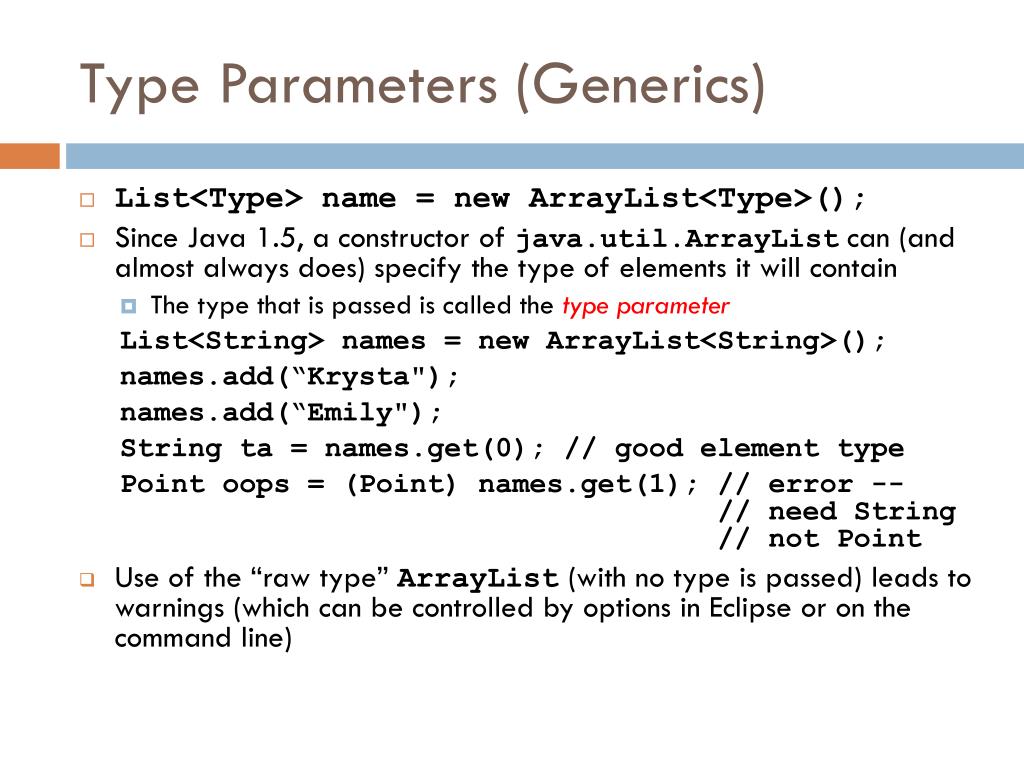 Type Parameters (Generics)

List<Type> name = new ArrayList<Type>();

Since Java 1.5, a constructor of java.util.ArrayList can (and almost always does) specify the type of elements it will contain

The type that is passed is called the type parameter

List<String> names = new ArrayList<String>();
names.add(“Krysta");
names.add(“Emily");
String ta = names.get(0); // good element type
Point oops = (Point) names.get(1); // error --
// need String
// not Point

Use of the “raw type” ArrayList (with no type is passed) leads to warnings (which can be controlled by options in Eclipse or on the command line)